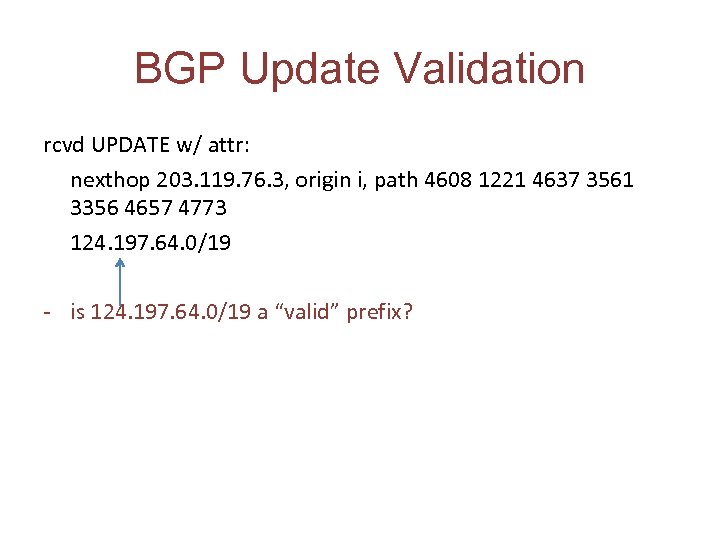 BGP Update Validation

rcvd UPDATE w/ attr:

nexthop 203.119.76.3, origin i, path 4608 1221 4637 3561 3356 4657 4773

124.197.64.0/19

- is 124.197.64.0/19 a “valid” prefix?